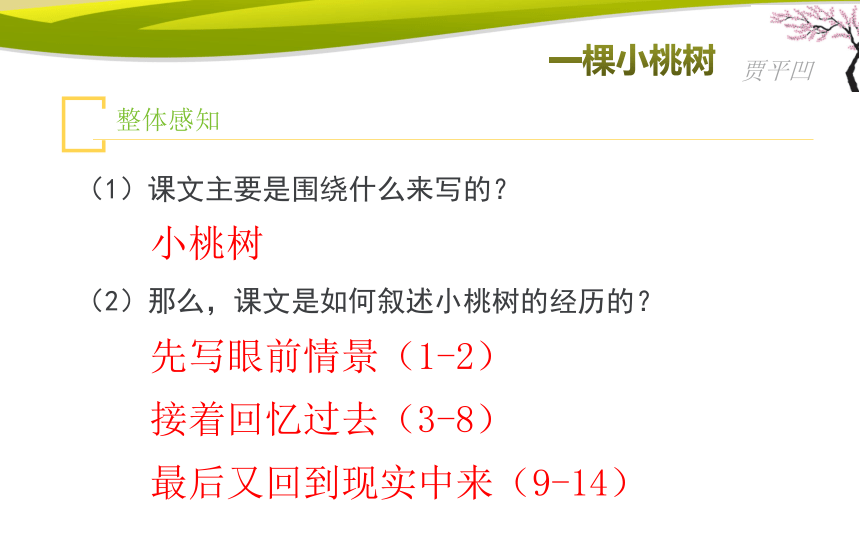 一棵小桃树 贾平凹

整体感知

（1）课文主要是围绕什么来写的？

小桃树

（2）那么，课文是如何叙述小桃树的经历的？

先写眼前情景（1-2）

接着回忆过去（3-8）

最后又回到现实中来（9-14）